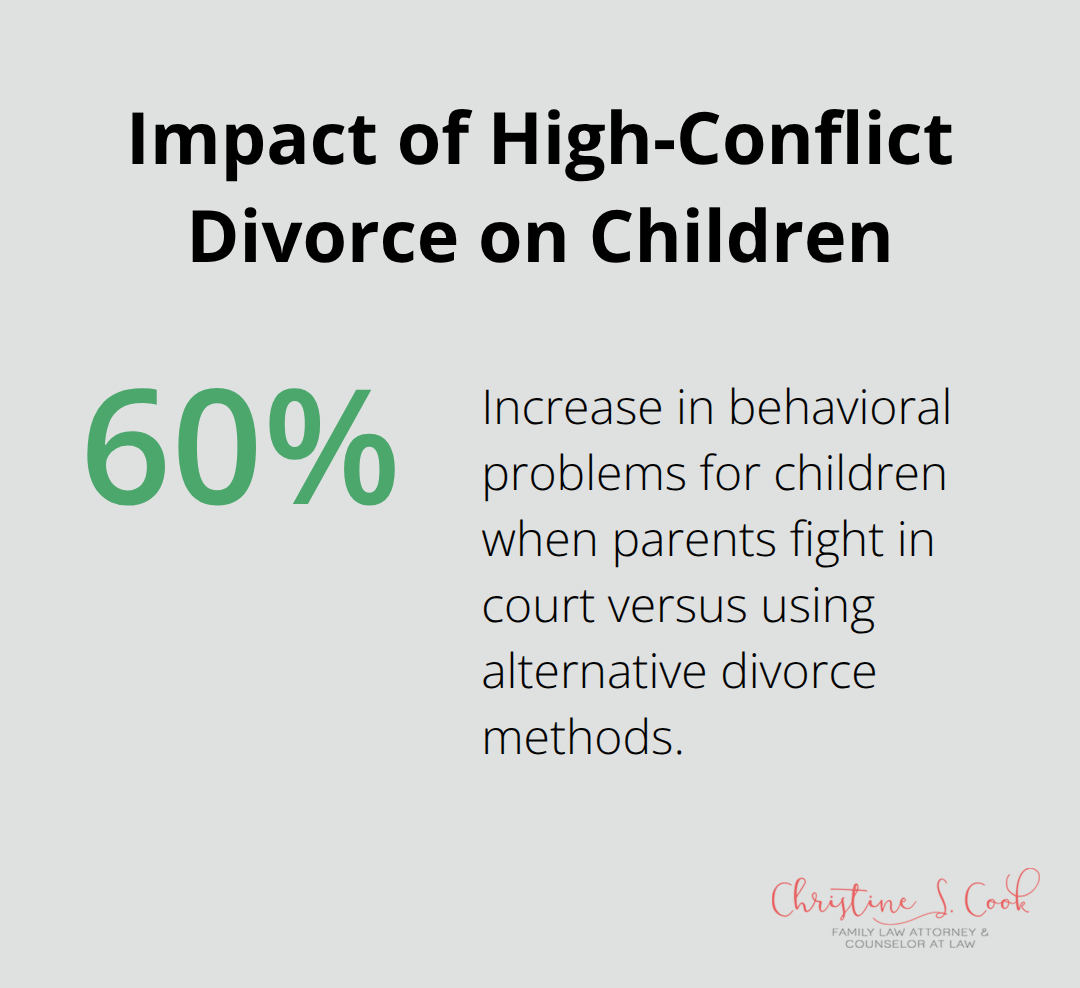 Impact of High-Conflict Divorce on Children

60%

Increase in behavioral problems for children when parents fight in court versus using alternative divorce methods.

Christine S. Cook
FAMILY LAW ATTORNEY & COUNSELOR AT LAW